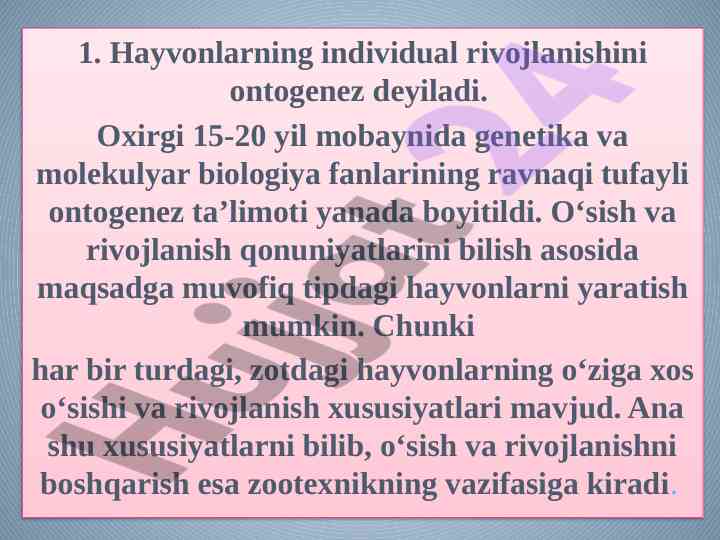 1. Hayvonlarning individual rivojlanishini ontogenez deyiladi.

Oxirgi 15-20 yil mobaynida genetika va molekulyar biologiya fanlarining ravnaqi tufayli ontogenez ta’limoti yanada boyitildi. O‘sish va rivojlanish qonuniyatlarini bilish asosida maqsadga muvofiq tipdagi hayvonlarni yaratish mumkin. Chunki

har bir turdagi, zotdagi hayvonlarning o‘ziga xos o‘sishi va rivojlanish xususiyatlari mavjud. Ana shu xususiyatlarni bilib, o‘sish va rivojlanishni boshqarish esa zootexnikning vazifasiga kiradi.

Hujjat 24